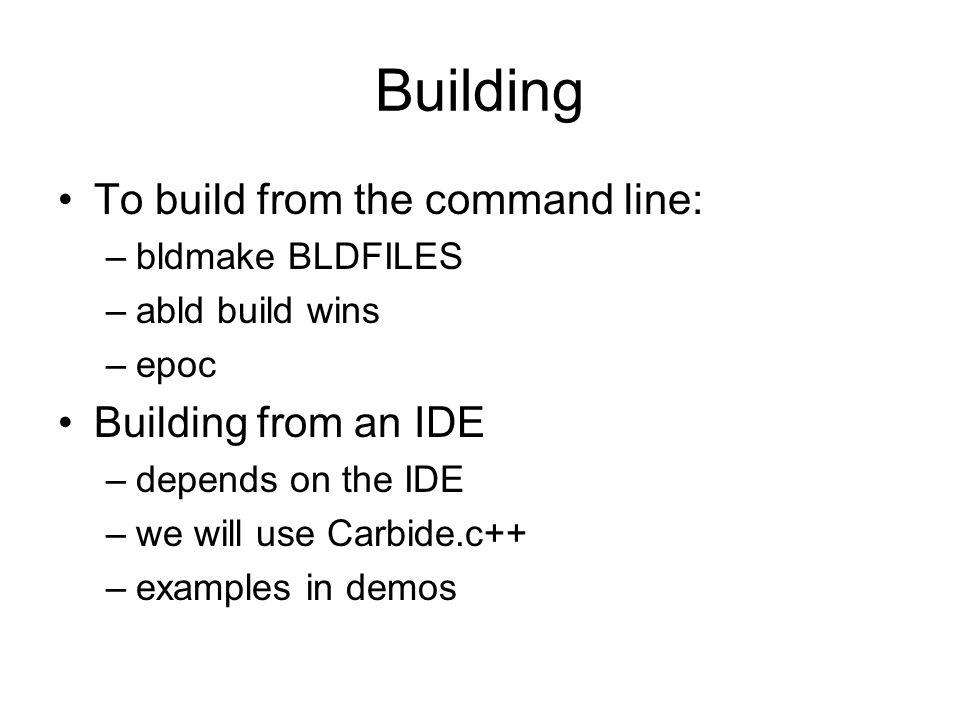 Building

• To build from the command line:
  – bldmake BLDFILES
  – abld build wins
  – epoc
• Building from an IDE
  – depends on the IDE
  – we will use Carbide.c++
  – examples in demos